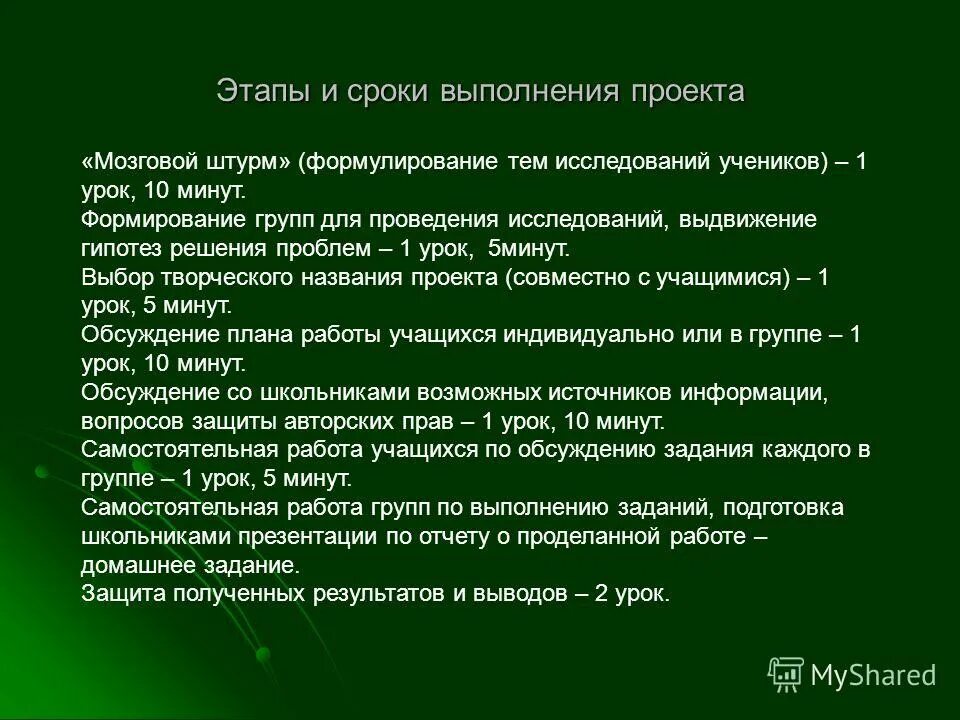 Этапы и сроки выполнения проекта

«Мозговой штурм» (формулирование тем исследований учеников) – 1 урок, 10 минут.
Формирование групп для проведения исследований, выдвижение гипотез решения проблем – 1 урок, 5минут.
Выбор творческого названия проекта (совместно с учащимися) – 1 урок, 5 минут.
Обсуждение плана работы учащихся индивидуально или в группе – 1 урок, 10 минут.
Обсуждение со школьниками возможных источников информации, вопросов защиты авторских прав – 1 урок, 10 минут.
Самостоятельная работа учащихся по обсуждению задания каждого в группе – 1 урок, 5 минут.
Самостоятельная работа групп по выполнению заданий, подготовка школьниками презентации по отчету о проделанной работе – домашнее задание.
Защита полученных результатов и выводов – 2 урок.

MyShared